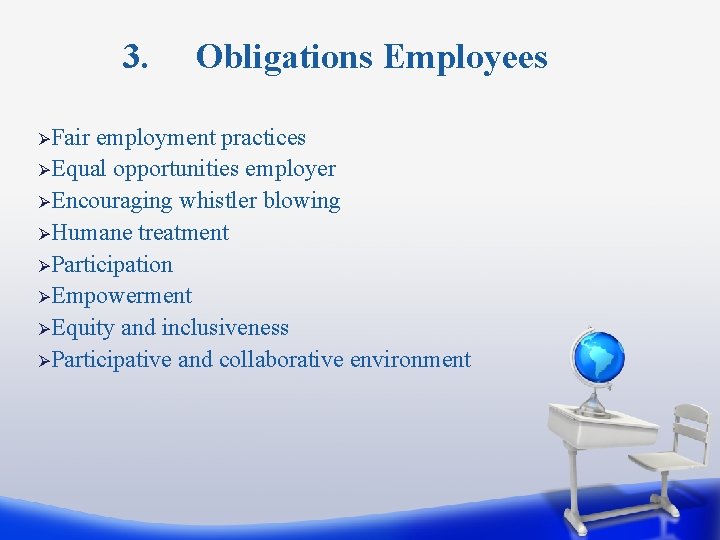 3. Obligations Employees

➢Fair employment practices
➢Equal opportunities employer
➢Encouraging whistler blowing
➢Humane treatment
➢Participation
➢Empowerment
➢Equity and inclusiveness
➢Participative and collaborative environment